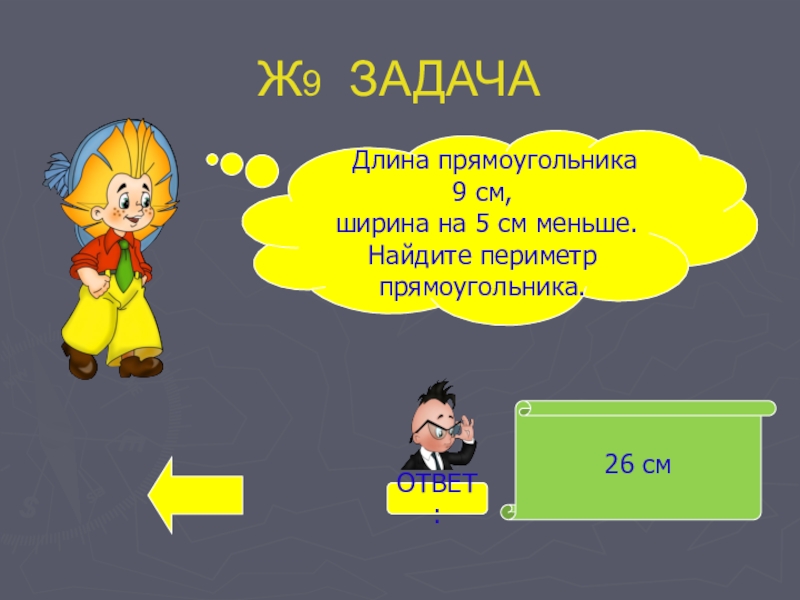 Ж9 ЗАДАЧА

Длина прямоугольника 9 см,
ширина на 5 см меньше.
Найдите периметр прямоугольника.

ОТВЕТ:

26 см